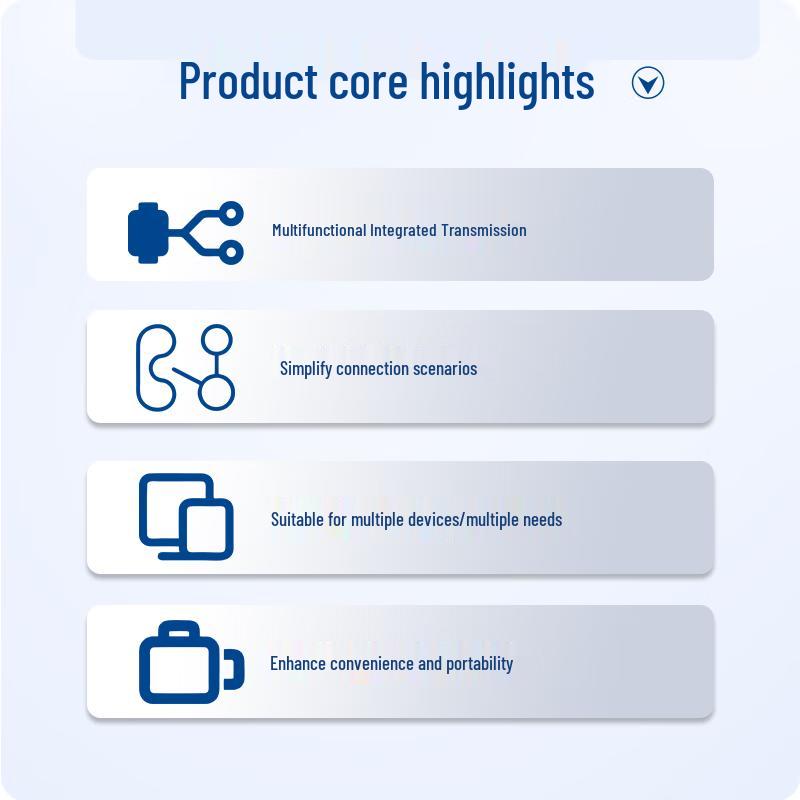 Product core highlights

Multifunctional Integrated Transmission

Simplify connection scenarios

Suitable for multiple devices/multiple needs

Enhance convenience and portability